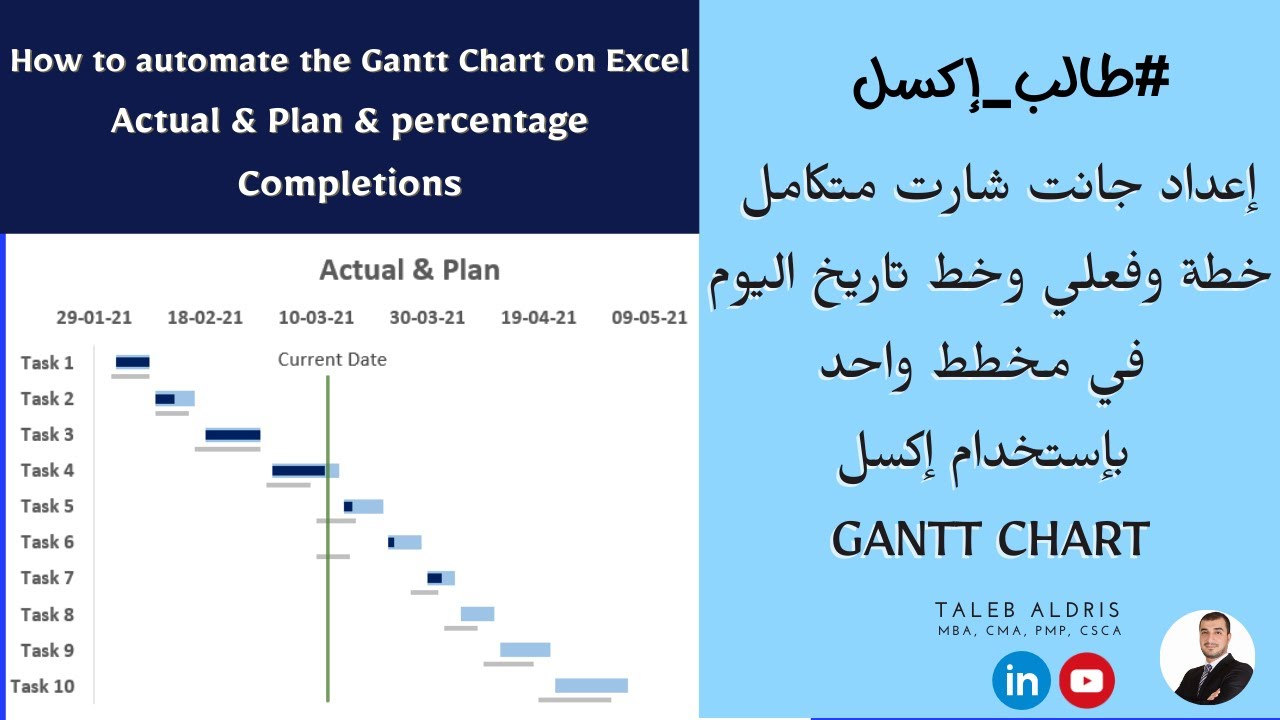 How to automate the Gantt Chart on Excel Actual & Plan & percentage Completions

Actual & Plan

29-01-21 18-02-21 10-03-21 30-03-21 19-04-21 09-05-21

Current Date

Task 1
Task 2
Task 3
Task 4
Task 5
Task 6
Task 7
Task 8
Task 9
Task 10

#طالب_إكسل

إعداد جانت شارت متكامل خطة وفعلي وخط تاريخ اليوم في مخطط واحد بإستخدام إكسل

GANTT CHART

TALEB ALDRIS
MBA, CMA, PMP, CSCA

in